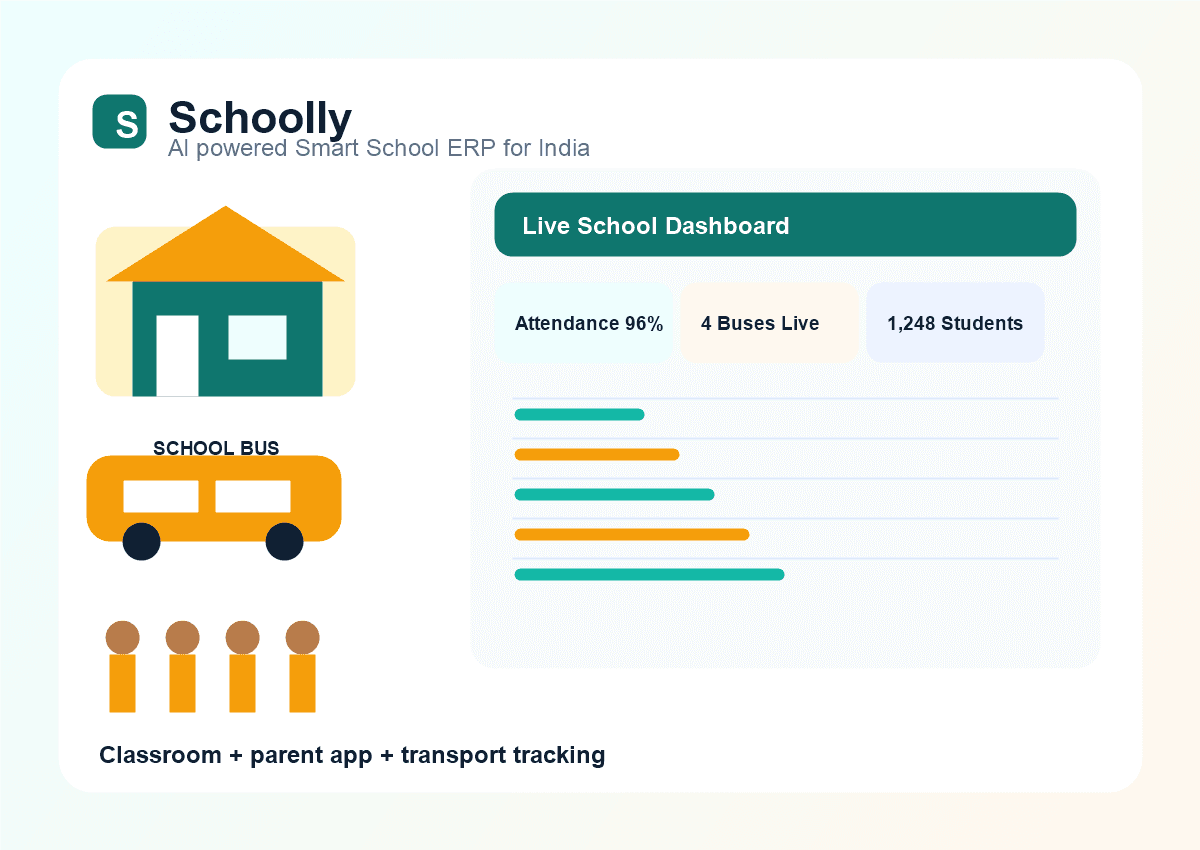 S

Schoolly
AI powered Smart School ERP for India

SCHOOL BUS

Live School Dashboard

Attendance 96%

4 Buses Live

1,248 Students

Classroom + parent app + transport tracking